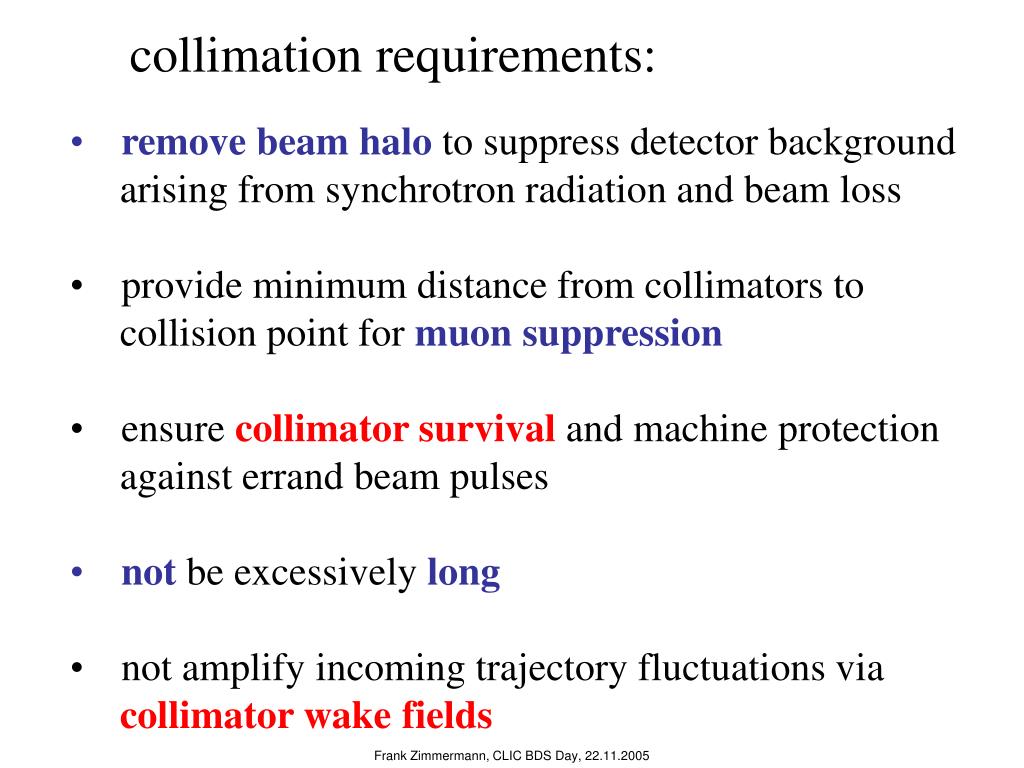 collimation requirements:

• remove beam halo to suppress detector background arising from synchrotron radiation and beam loss

• provide minimum distance from collimators to collision point for muon suppression

• ensure collimator survival and machine protection against errand beam pulses

• not be excessively long

• not amplify incoming trajectory fluctuations via collimator wake fields

Frank Zimmermann, CLIC BDS Day, 22.11.2005